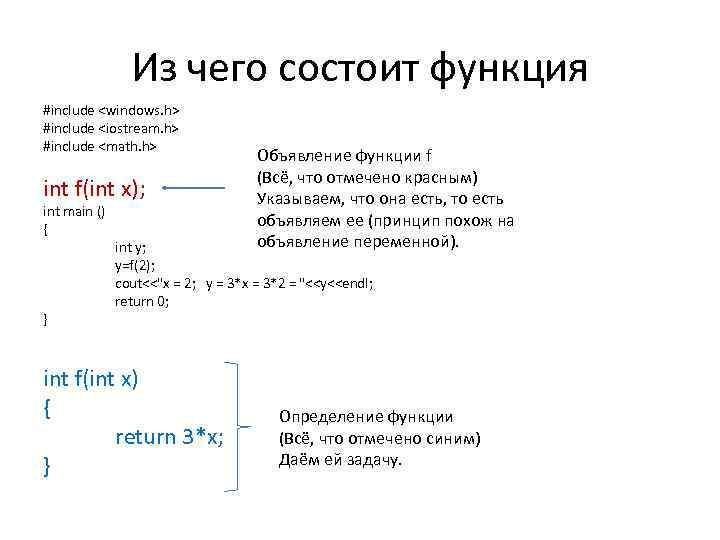 Из чего состоит функция

#include <windows.h>
#include <iostream.h>
#include <math.h>

int f(int x);
int main ()
{
int y;
y=f(2);
cout<<"x = 2;  y = 3*x = 3*2 = "<<y<<endl;
return 0;
}

Объявление функции f
(Всё, что отмечено красным)
Указываем, что она есть, то есть объявляем ее (принцип похож на объявление переменной).

int f(int x)
{
return 3*x;
}

Определение функции
(Всё, что отмечено синим)
Даём ей задачу.